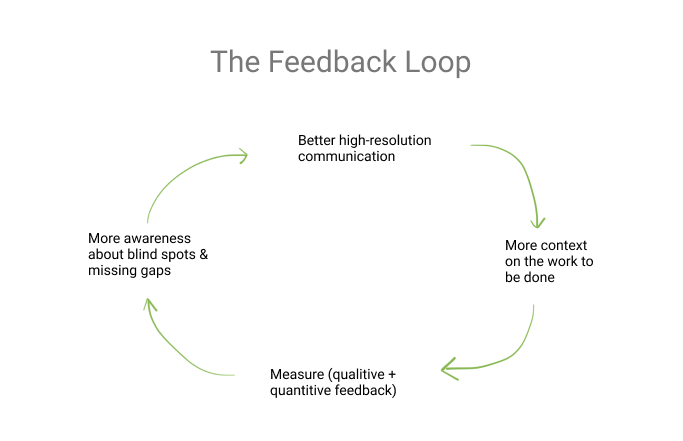 The Feedback Loop

Better high-resolution communication

More context on the work to be done

Measure (qualitive + quantitive feedback)

More awareness about blind spots & missing gaps